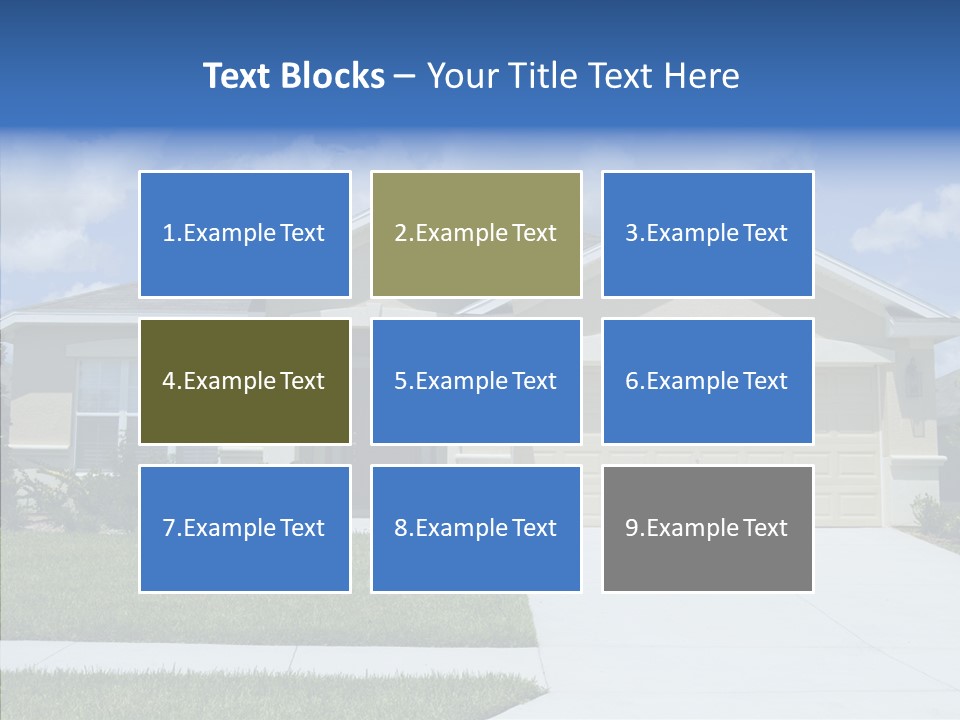 Text Blocks – Your Title Text Here

1.Example Text

2.Example Text

3.Example Text

4.Example Text

5.Example Text

6.Example Text

7.Example Text

8.Example Text

9.Example Text